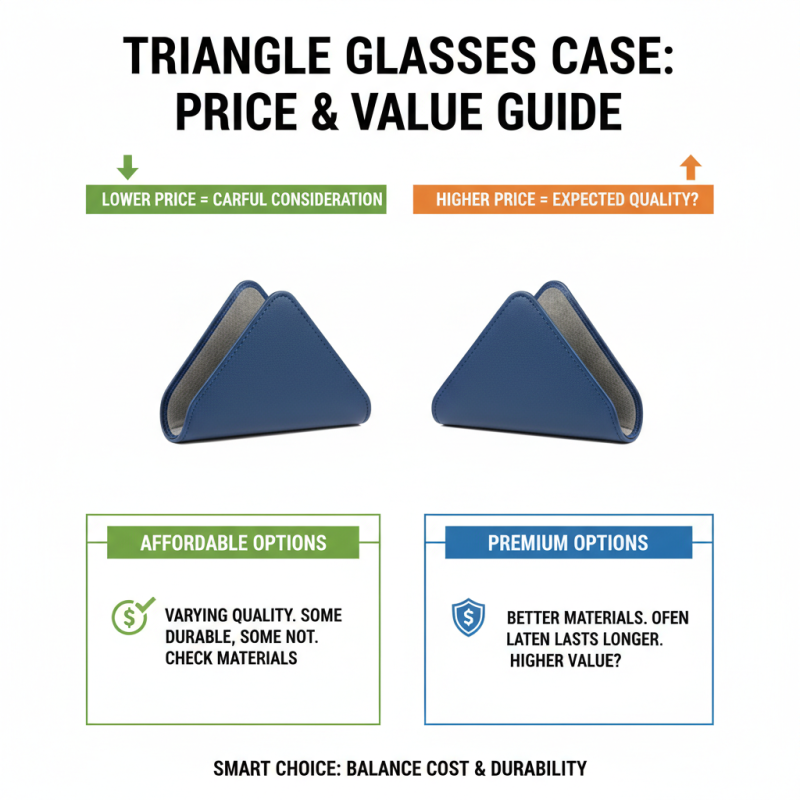 TRIANGLE GLASSES CASE: PRICE & VALUE GUIDE

LOWER PRICE = CARFUL CONSIDERATION

HIGHER PRICE = EXPECTED QUALITY?

AFFORDABLE OPTIONS

VARYING QUALITY. SOME DURABLE, SOME NOT. CHECK MATERIALS

PREMIUM OPTIONS

BETTER MATERIALS. OFEN LATEN LASTS LONGER. HIGHER VALUE?

SMART CHOICE: BALANCE COST & DURABILITY